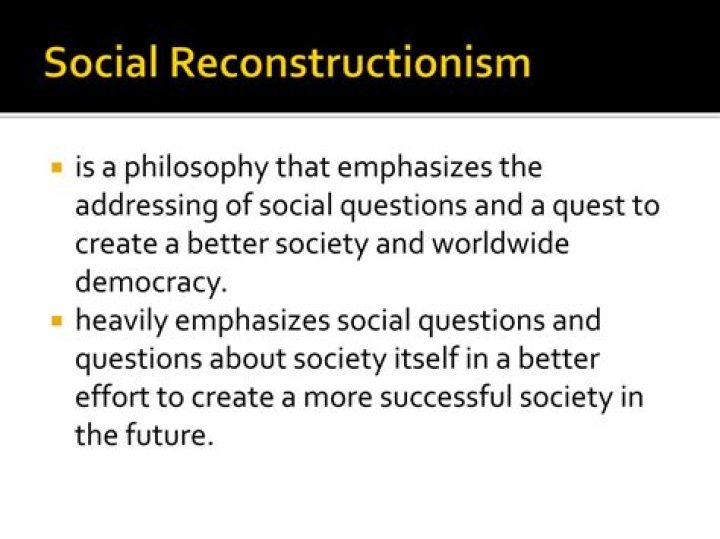 Social Reconstructionism

- is a philosophy that emphasizes the addressing of social questions and a quest to create a better society and worldwide democracy.
- heavily emphasizes social questions and questions about society itself in a better effort to create a more successful society in the future.